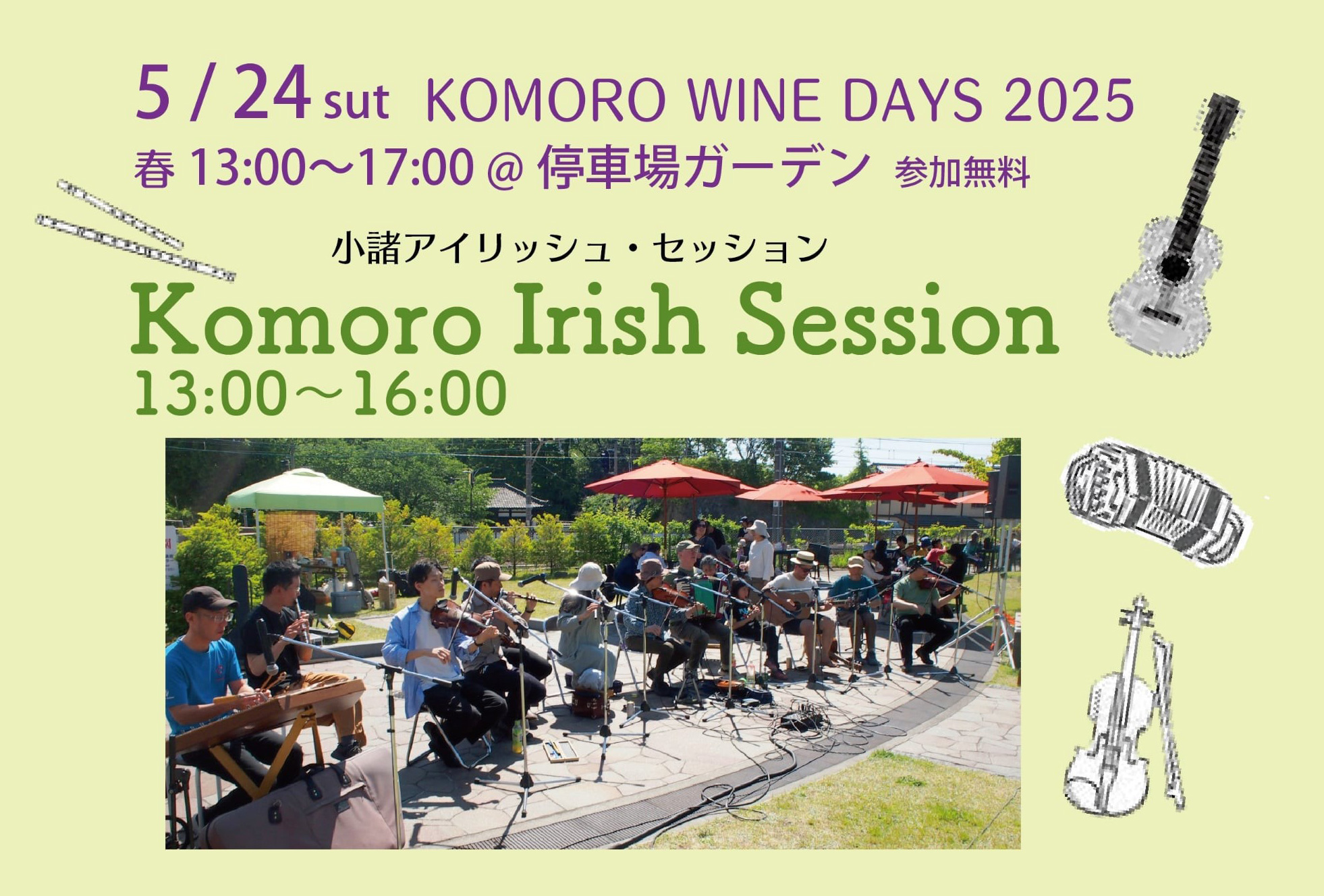 5 / 24 sut KOMORO WINE DAYS 2025
春 13:00〜17:00 @ 停車場ガーデン 参加無料

小諸アイリッシュ・セッション
Komoro Irish Session
13:00〜16:00